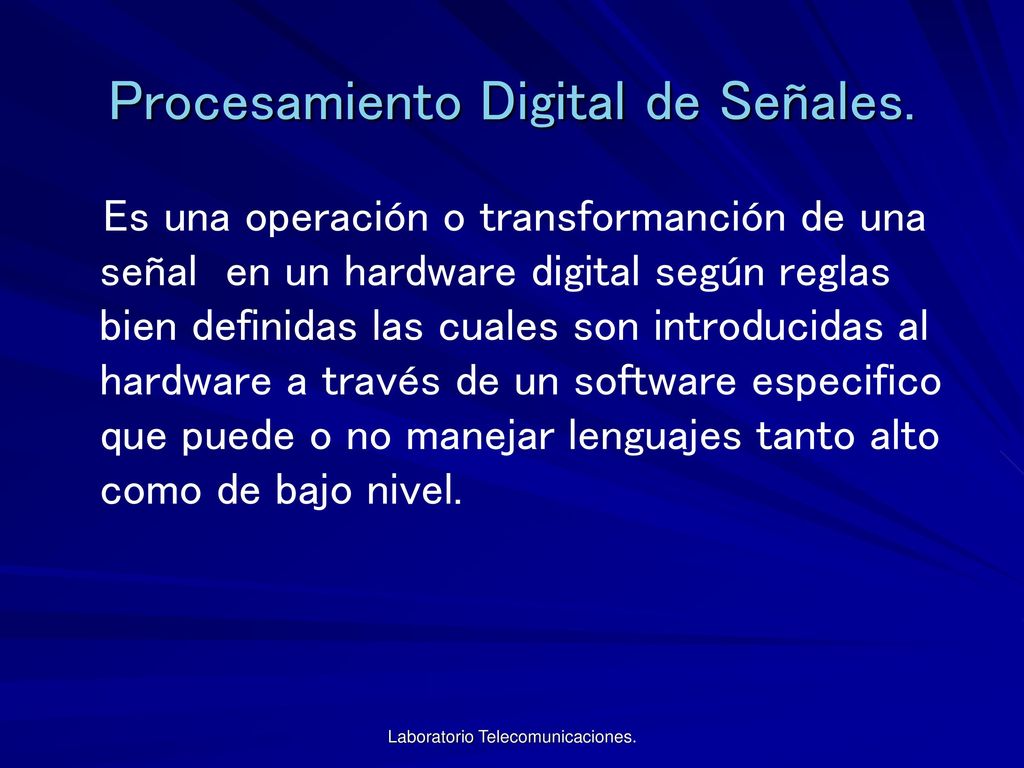 Procesamiento Digital de Señales.

Es una operación o transformanción de una señal en un hardware digital según reglas bien definidas las cuales son introducidas al hardware a través de un software especifico que puede o no manejar lenguajes tanto alto como de bajo nivel.

Laboratorio Telecomunicaciones.